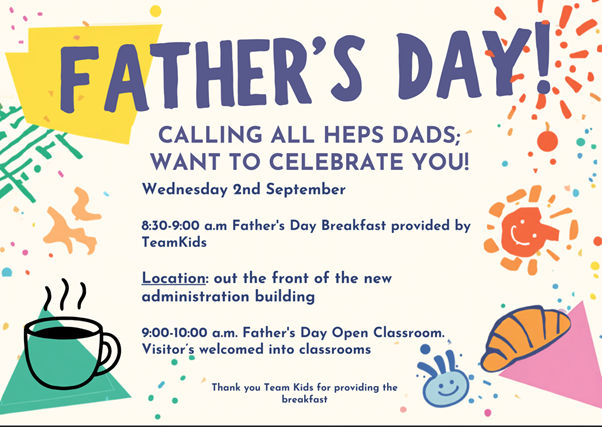 FATHER'S DAY!

CALLING ALL HEPS DADS; WANT TO CELEBRATE YOU!

Wednesday 2nd September

8:30-9:00 a.m Father's Day Breakfast provided by TeamKids

Location: out the front of the new administration building

9:00-10:00 a.m. Father's Day Open Classroom. Visitor's welcomed into classrooms

Thank you Team Kids for providing the breakfast